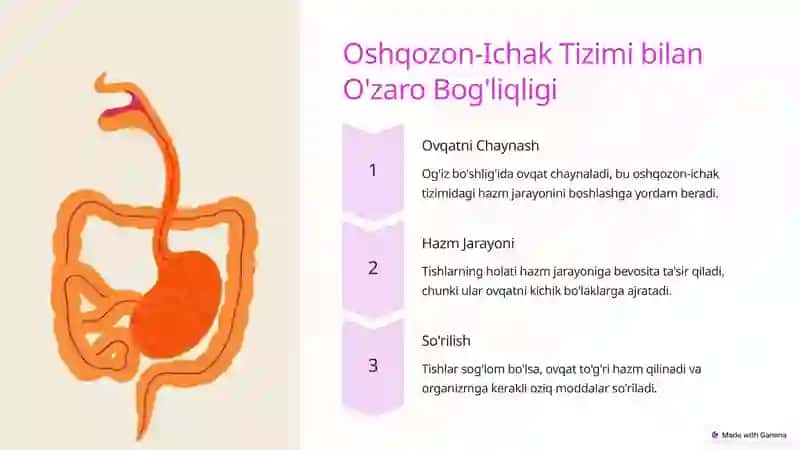 Oshqozon-Ichak Tizimi bilan O'zaro Bog'liqligi

1

Ovqatni Chaynash

Og'iz bo'shlig'ida ovqat chaynaladi, bu oshqozon-ichak tizimidagi hazm jarayonini boshlashga yordam beradi.

2

Hazm Jarayoni

Tishlarning holati hazm jarayoniga bevosita ta'sir qiladi, chunki ular ovqatni kichik bo'laklarga ajratadi.

3

So'rilish

Tishlar sog'lom bo'lsa, ovqat to'g'ri hazm qilinadi va organizmga kerakli oziq moddalar so'riladi.

Made with Gamma